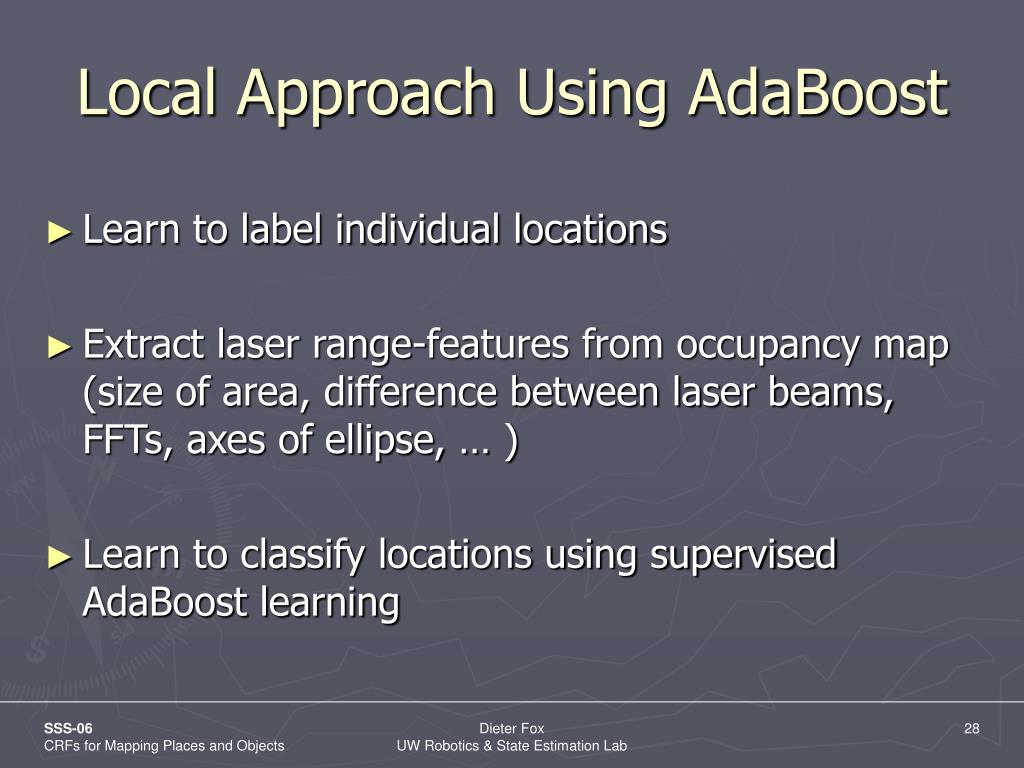 Local Approach Using AdaBoost

► Learn to label individual locations

► Extract laser range-features from occupancy map (size of area, difference between laser beams, FFTs, axes of ellipse, … )

► Learn to classify locations using supervised AdaBoost learning

SSS-06
CRFs for Mapping Places and Objects

Dieter Fox
UW Robotics & State Estimation Lab

28